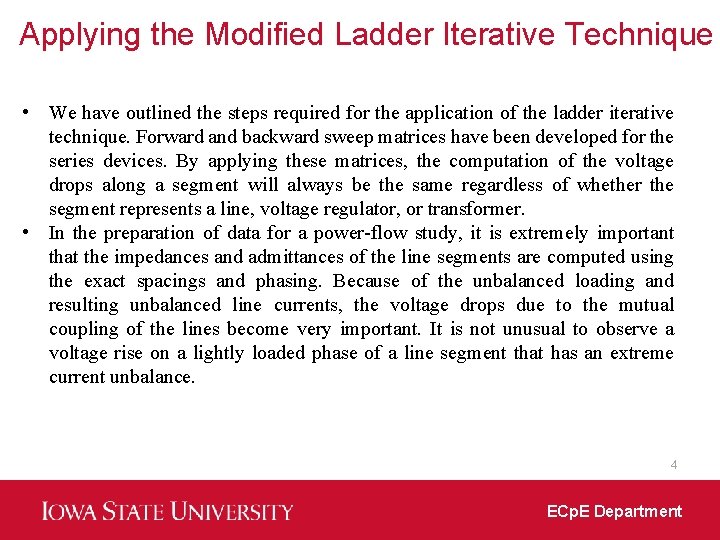 Applying the Modified Ladder Iterative Technique

• We have outlined the steps required for the application of the ladder iterative technique. Forward and backward sweep matrices have been developed for the series devices. By applying these matrices, the computation of the voltage drops along a segment will always be the same regardless of whether the segment represents a line, voltage regulator, or transformer.
• In the preparation of data for a power-flow study, it is extremely important that the impedances and admittances of the line segments are computed using the exact spacings and phasing. Because of the unbalanced loading and resulting unbalanced line currents, the voltage drops due to the mutual coupling of the lines become very important. It is not unusual to observe a voltage rise on a lightly loaded phase of a line segment that has an extreme current unbalance.

4

IOWA STATE UNIVERSITY

ECpE Department